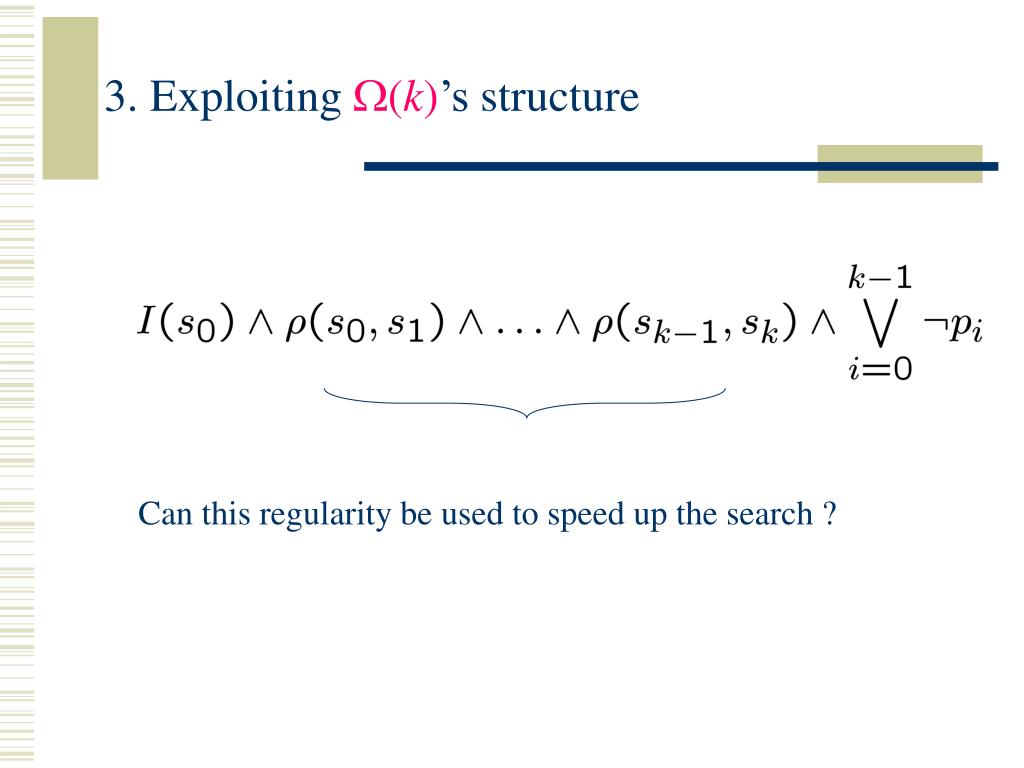 3. Exploiting $\Omega(k)$'s structure

$I(s_0) \wedge \rho(s_0, s_1) \wedge \ldots \wedge \rho(s_{k-1}, s_k) \wedge \bigvee_{i=0}^{k-1} \neg p_i$

Can this regularity be used to speed up the search ?